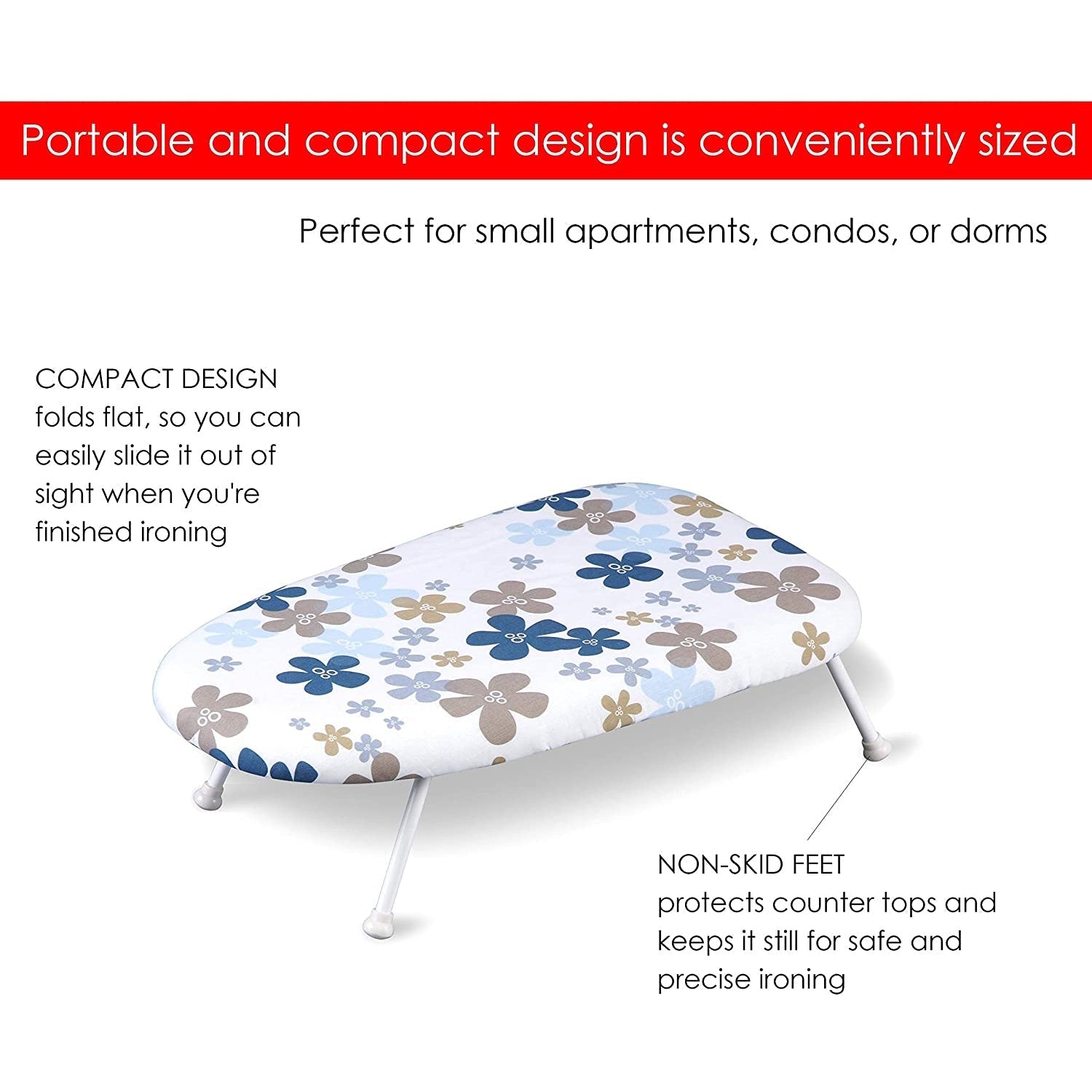 Portable and compact design is conveniently sized

Perfect for small apartments, condos, or dorms

COMPACT DESIGN
folds flat, so you can easily slide it out of sight when you're finished ironing

NON-SKID FEET
protects counter tops and keeps it still for safe and precise ironing